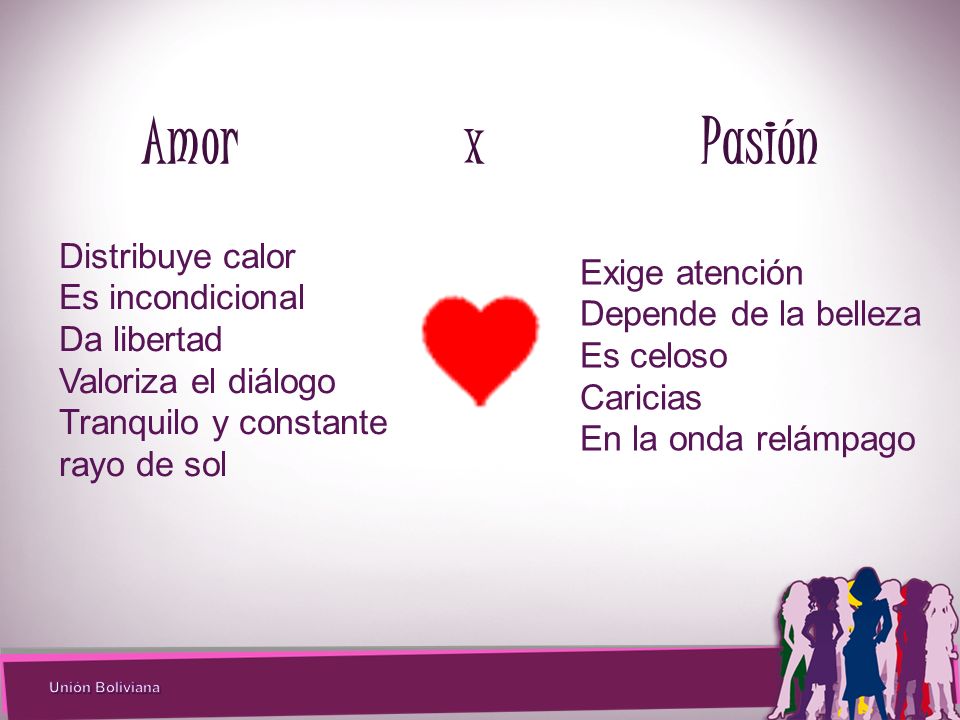 Amor x Pasión

Distribuye calor
Es incondicional
Da libertad
Valoriza el diálogo
Tranquilo y constante
rayo de sol

Exige atención
Depende de la belleza
Es celoso
Caricias
En la onda relámpago

Unión Boliviana